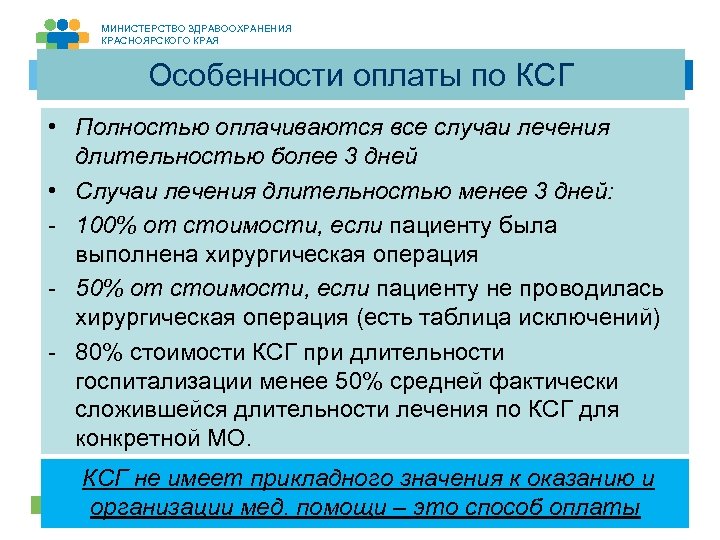 МИНИСТЕРСТВО ЗДРАВООХРАНЕНИЯ
КРАСНОЯРСКОГО КРАЯ

Особенности оплаты по КСГ

• Полностью оплачиваются все случаи лечения длительностью более 3 дней
• Случаи лечения длительностью менее 3 дней:
- 100% от стоимости, если пациенту была выполнена хирургическая операция
- 50% от стоимости, если пациенту не проводилась хирургическая операция (есть таблица исключений)
- 80% стоимости КСГ при длительности госпитализации менее 50% средней фактически сложившейся длительности лечения по КСГ для конкретной МО.

КСГ не имеет прикладного значения к оказанию и организации мед. помощи – это способ оплаты